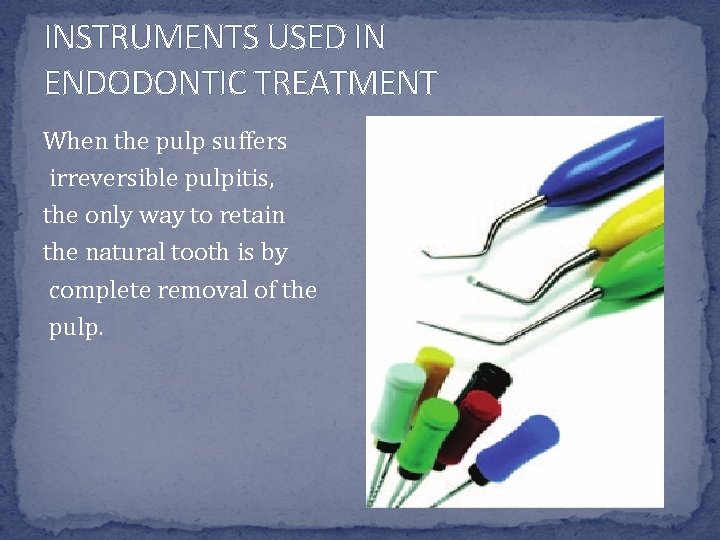 INSTRUMENTS USED IN ENDODONTIC TREATMENT

When the pulp suffers irreversible pulpitis, the only way to retain the natural tooth is by complete removal of the pulp.